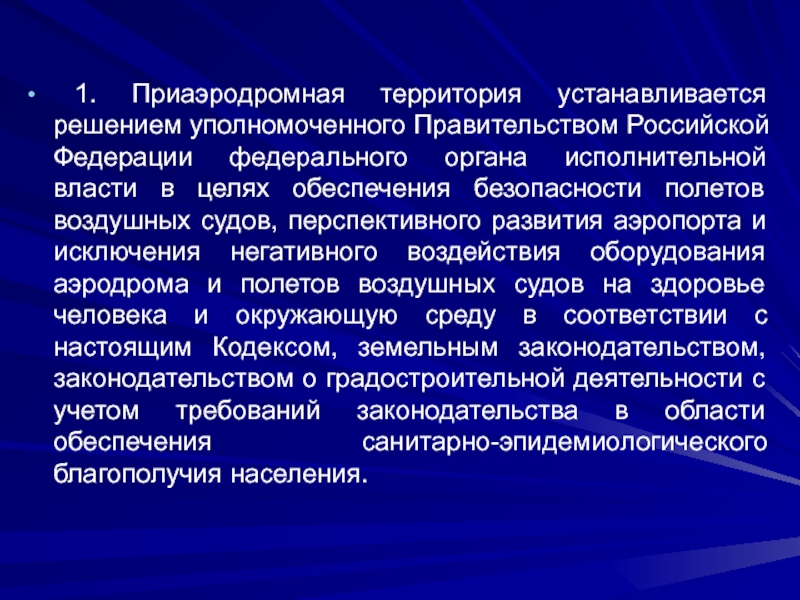 • 1. Приаэродромная территория устанавливается решением уполномоченного Правительством Российской Федерации федерального органа исполнительной власти в целях обеспечения безопасности полетов воздушных судов, перспективного развития аэропорта и исключения негативного воздействия оборудования аэродрома и полетов воздушных судов на здоровье человека и окружающую среду в соответствии с настоящим Кодексом, земельным законодательством, законодательством о градостроительной деятельности с учетом требований законодательства в области обеспечения санитарно-эпидемиологического благополучия населения.